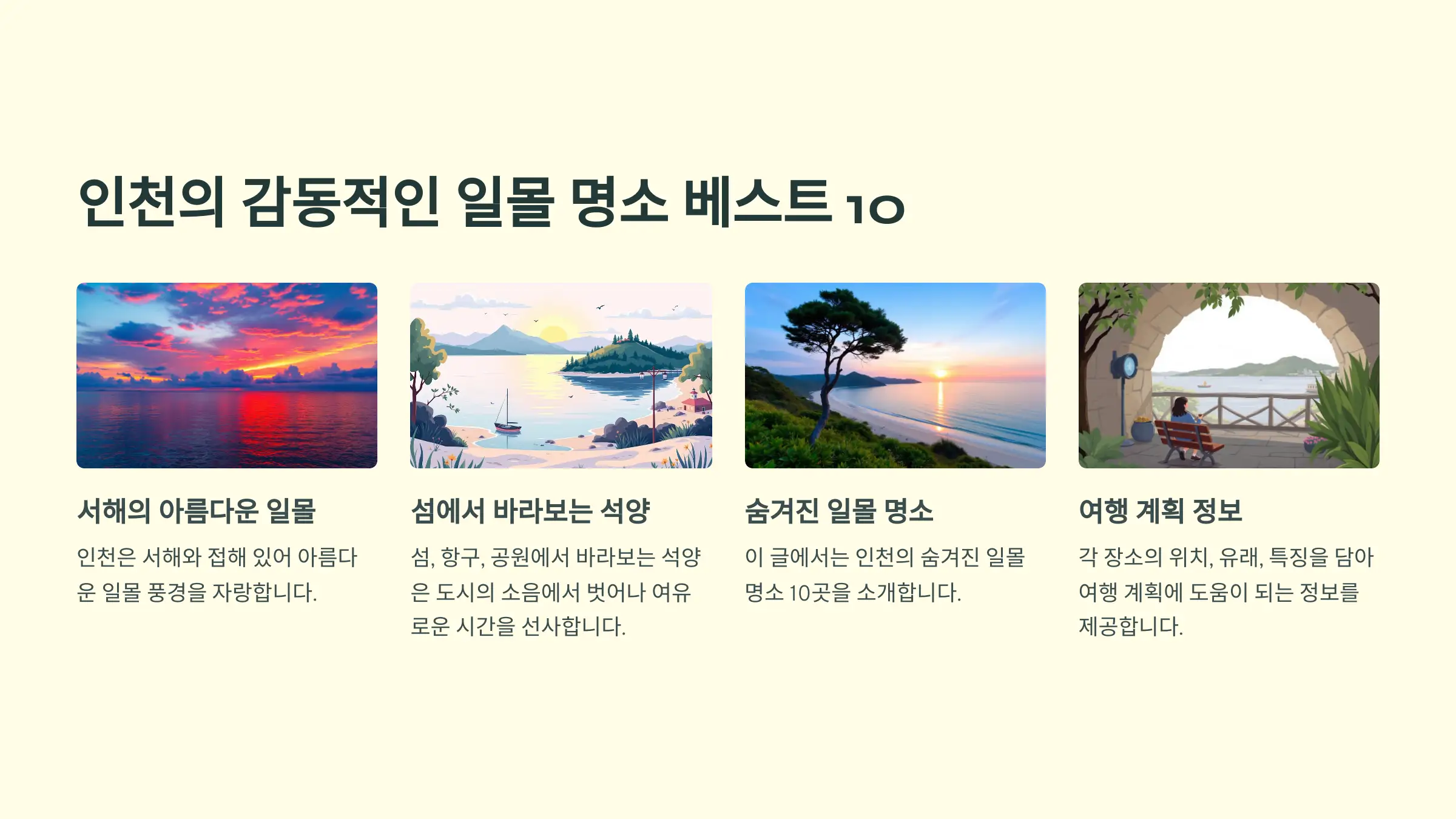 인천의 감동적인 일몰 명소 베스트 10

서해의 아름다운 일몰

인천은 서해와 접해 있어 아름다운 일몰 풍경을 자랑합니다.

섬에서 바라보는 석양

섬, 항구, 공원에서 바라보는 석양은 도시의 소음에서 벗어나 여유로운 시간을 선사합니다.

숨겨진 일몰 명소

이 글에서는 인천의 숨겨진 일몰 명소 10곳을 소개합니다.

여행 계획 정보

각 장소의 위치, 유래, 특징을 담아 여행 계획에 도움이 되는 정보를 제공합니다.